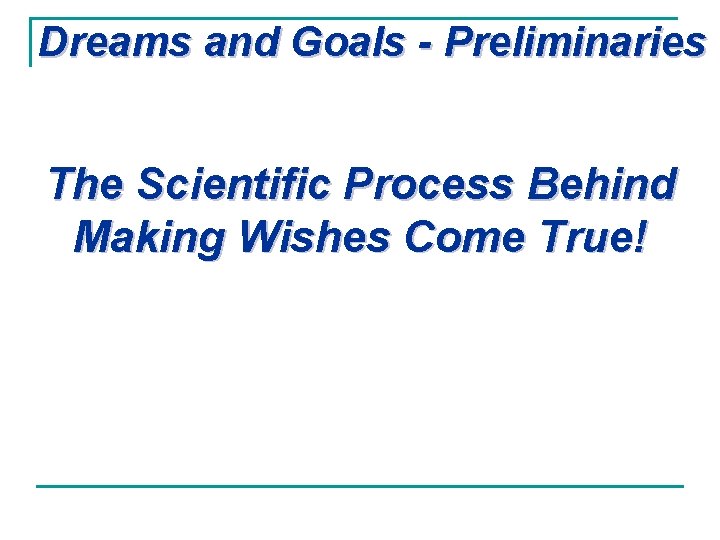 Dreams and Goals - Preliminaries

The Scientific Process Behind Making Wishes Come True!